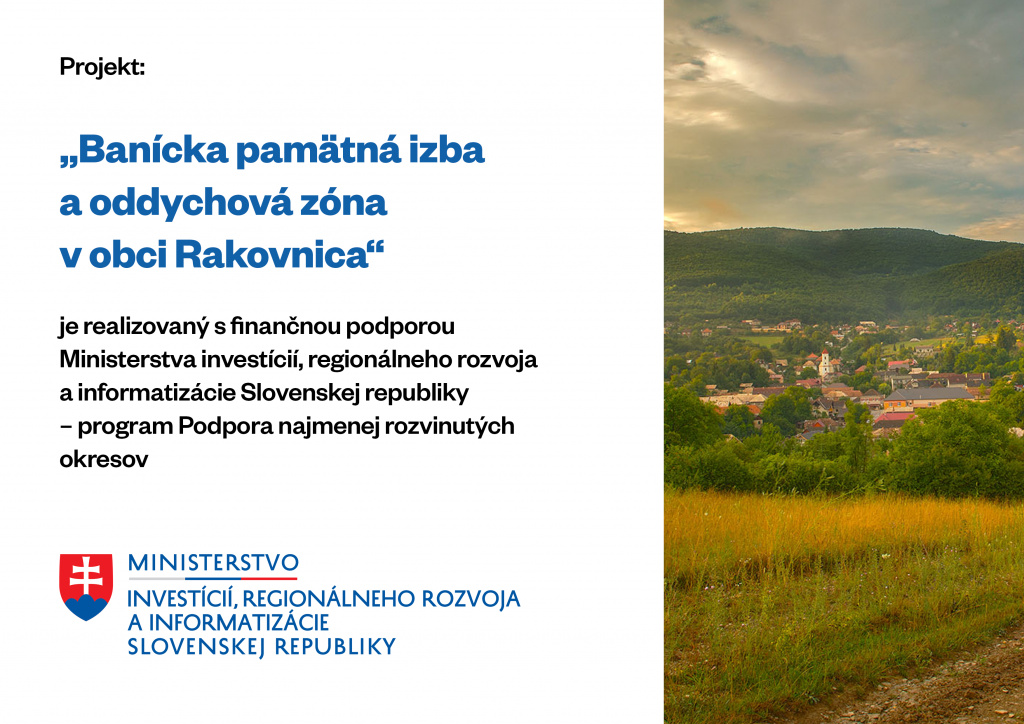 Projekt:

„Banícka pamätná izba a oddychová zóna v obci Rakovnica“

je realizovaný s finančnou podporou Ministerstva investícií, regionálneho rozvoja a informatizácie Slovenskej republiky – program Podpora najmenej rozvinutých okresov

MINISTERSTVO
INVESTÍCIÍ, REGIONÁLNEHO ROZVOJA A INFORMATIZÁCIE SLOVENSKEJ REPUBLIKY